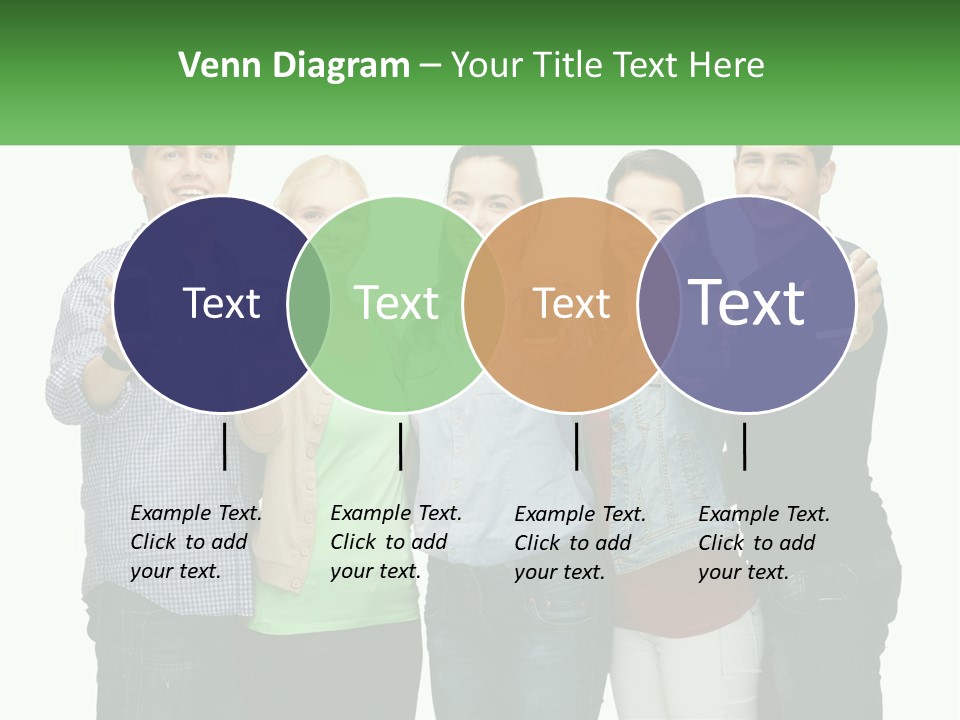 Venn Diagram – Your Title Text Here

Text

Text

Text

Text

Example Text. Click to add your text.

Example Text. Click to add your text.

Example Text. Click to add your text.

Example Text. Click to add your text.